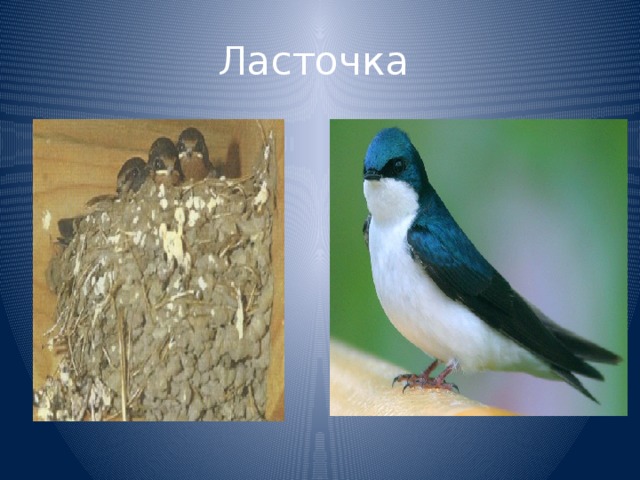 Ласточка